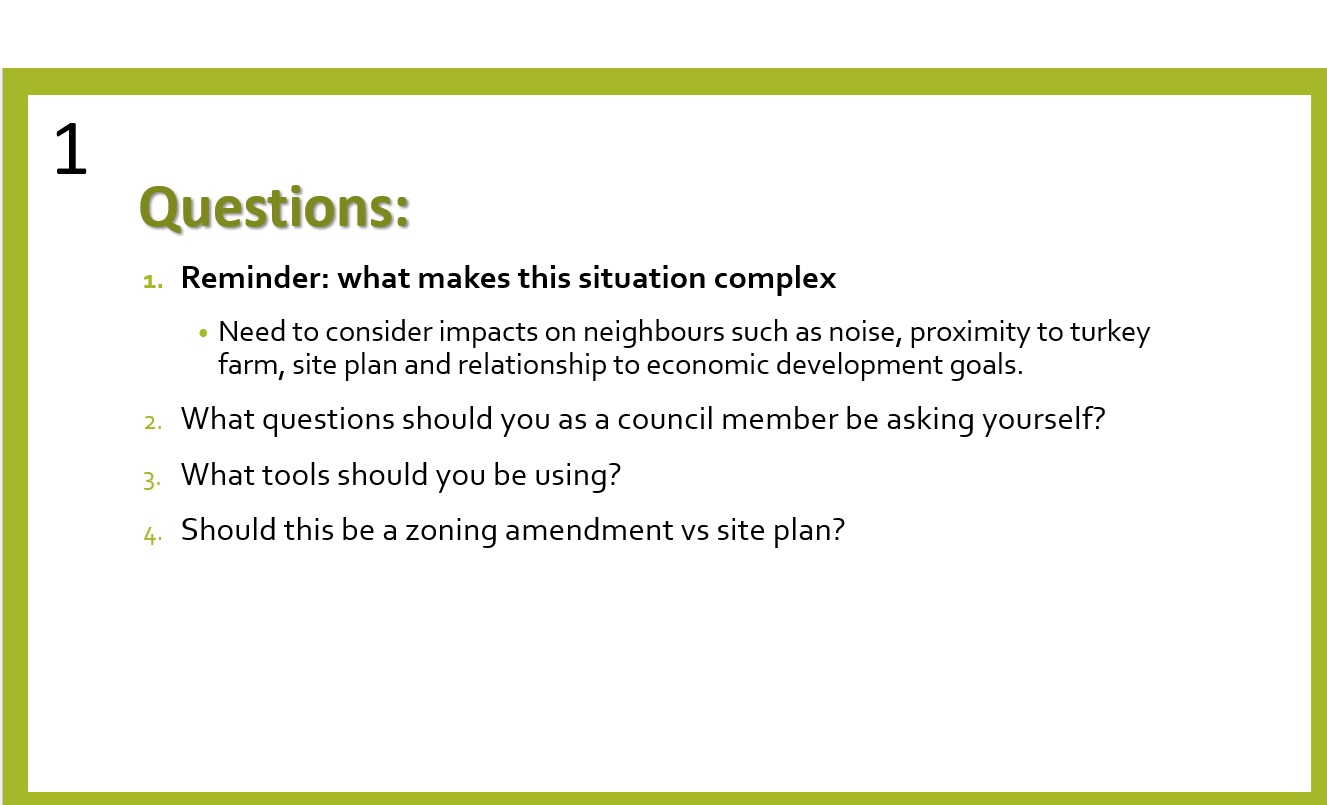 1

Questions:

1. Reminder: what makes this situation complex

• Need to consider impacts on neighbours such as noise, proximity to turkey farm, site plan and relationship to economic development goals.

2. What questions should you as a council member be asking yourself?

3. What tools should you be using?

4. Should this be a zoning amendment vs site plan?